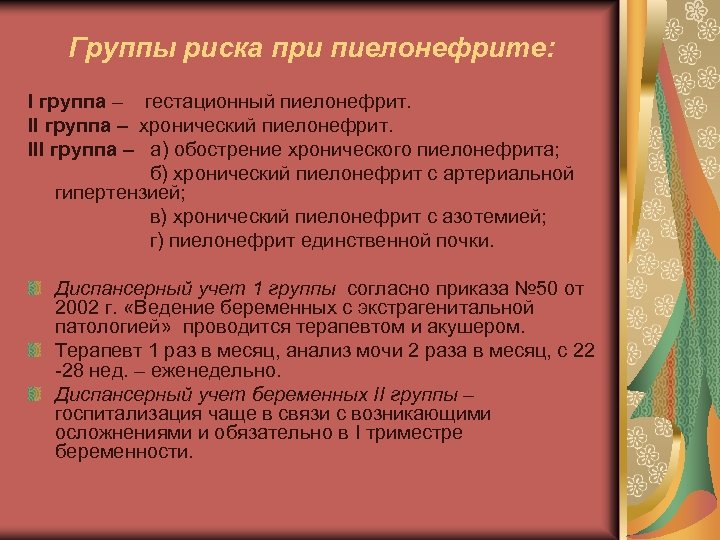 Группы риска при пиелонефрите:

I группа – гестационный пиелонефрит.
II группа – хронический пиелонефрит.
III группа – а) обострение хронического пиелонефрита;
б) хронический пиелонефрит с артериальной гипертензией;
в) хронический пиелонефрит с азотемией;
г) пиелонефрит единственной почки.

Диспансерный учет 1 группы согласно приказа №50 от 2002 г. «Ведение беременных с экстрагенитальной патологией» проводится терапевтом и акушером.

Терапевт 1 раз в месяц, анализ мочи 2 раза в месяц, с 22 -28 нед. – еженедельно.

Диспансерный учет беременных II группы – госпитализация чаще в связи с возникающими осложнениями и обязательно в I триместре беременности.